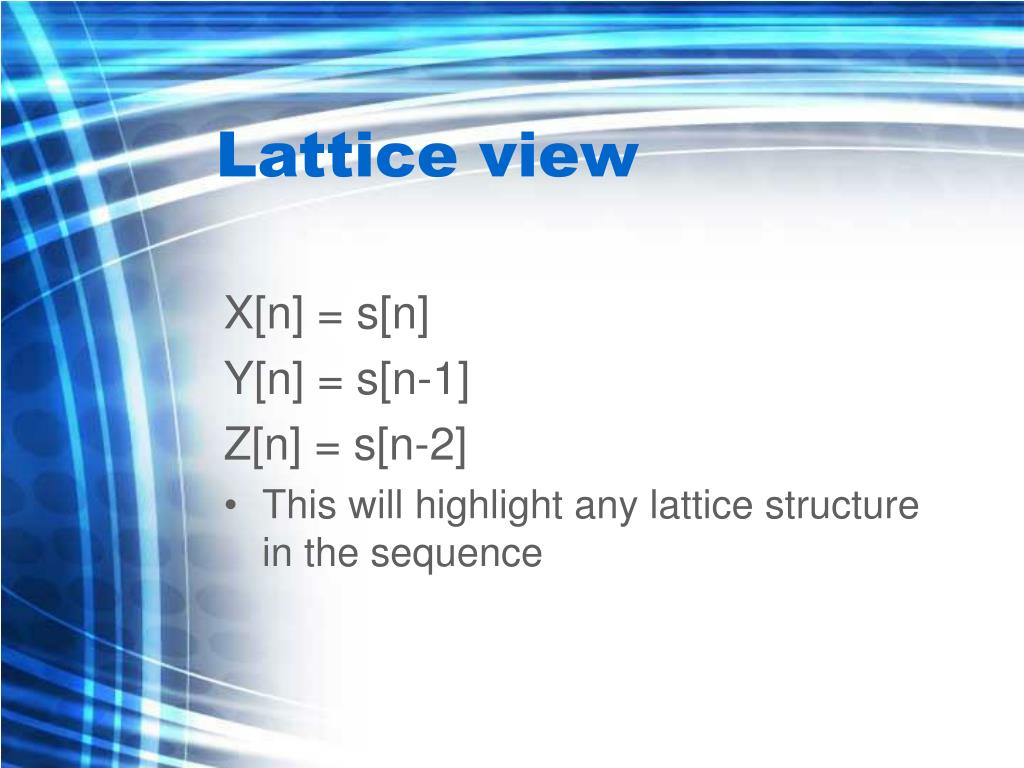 Lattice view

X[n] = s[n]
Y[n] = s[n-1]
Z[n] = s[n-2]

• This will highlight any lattice structure in the sequence